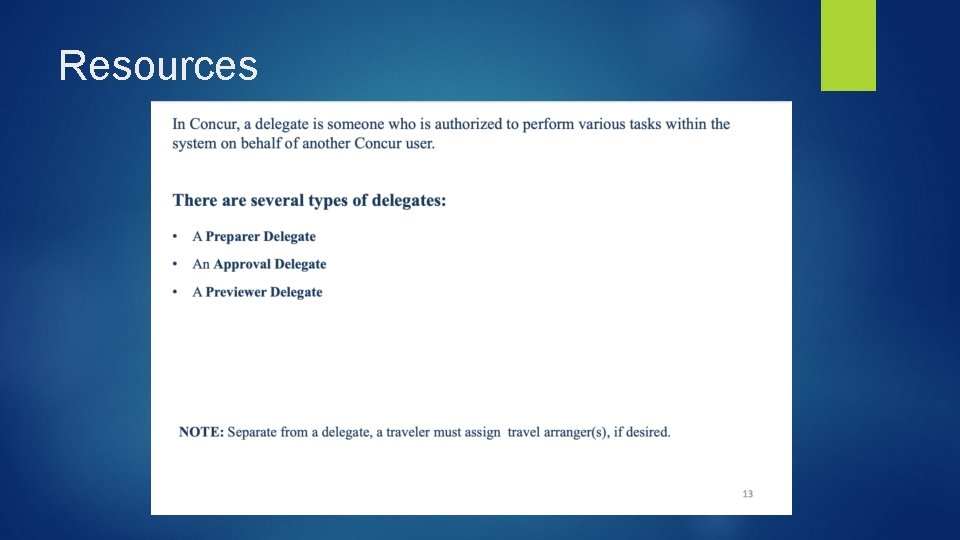 Resources

In Concur, a delegate is someone who is authorized to perform various tasks within the system on behalf of another Concur user.

There are several types of delegates:

• A Preparer Delegate
• An Approval Delegate
• A Previewer Delegate

NOTE: Separate from a delegate, a traveler must assign travel arranger(s), if desired.

13